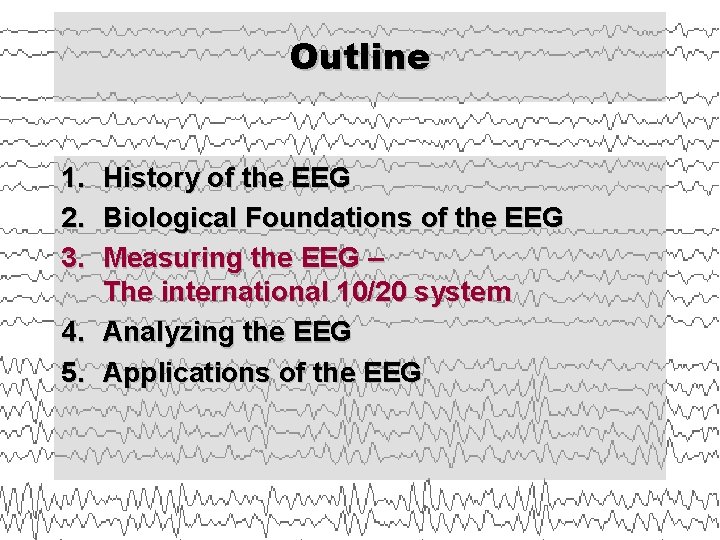 Outline

1. History of the EEG
2. Biological Foundations of the EEG
3. Measuring the EEG – The international 10/20 system
4. Analyzing the EEG
5. Applications of the EEG